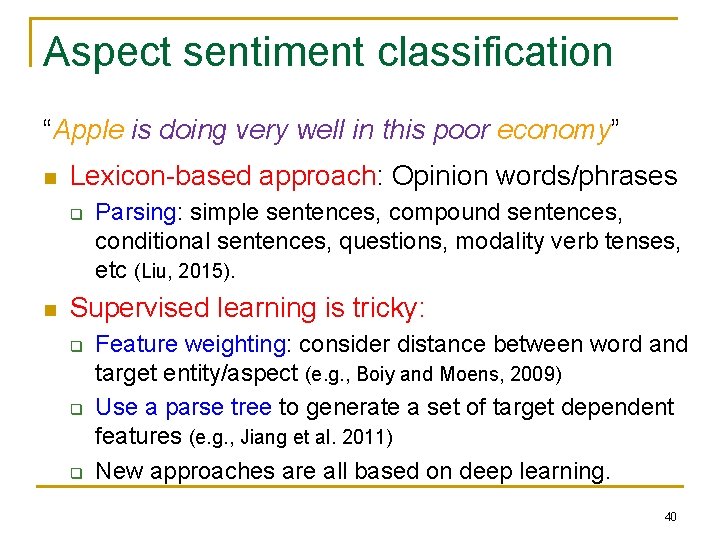 Aspect sentiment classification

"Apple is doing very well in this poor economy"

- Lexicon-based approach: Opinion words/phrases
  - Parsing: simple sentences, compound sentences, conditional sentences, questions, modality verb tenses, etc (Liu, 2015).
- Supervised learning is tricky:
  - Feature weighting: consider distance between word and target entity/aspect (e.g., Boiy and Moens, 2009)
  - Use a parse tree to generate a set of target dependent features (e.g., Jiang et al. 2011)
  - New approaches are all based on deep learning.

40